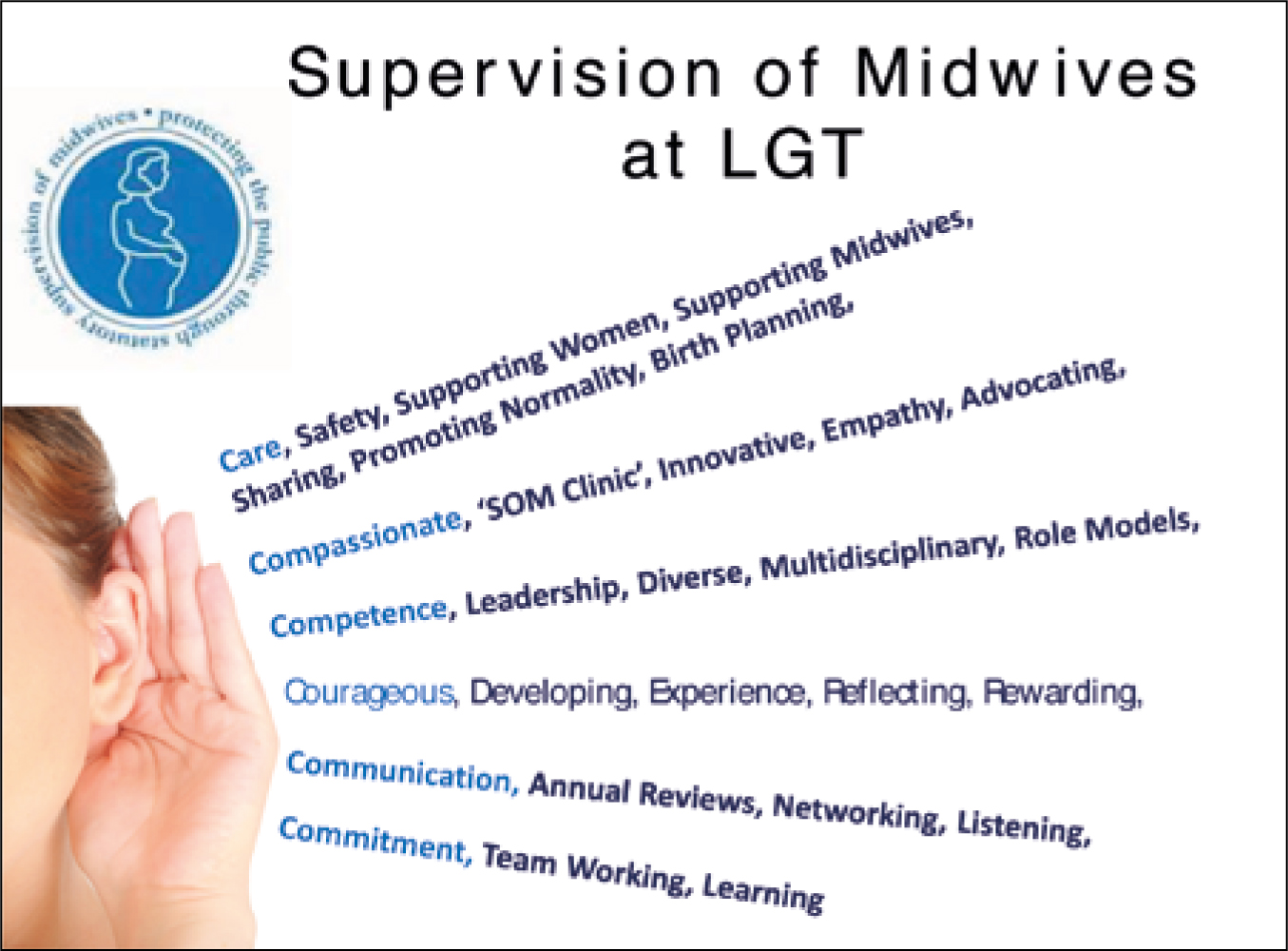 Supervision of Midwives at LGT

supervision of midwives • protecting the public through statutory

Care, Safety, Supporting Women, Supporting Midwives, Sharing, Promoting Normality, Birth Planning,

Compassionate, 'SOM Clinic', Innovative, Empathy, Advocating,

Competence, Leadership, Diverse, Multidisciplinary, Role Models,

Courageous, Developing, Experience, Reflecting, Rewarding,

Communication, Annual Reviews, Networking, Listening,

Commitment, Team Working, Learning